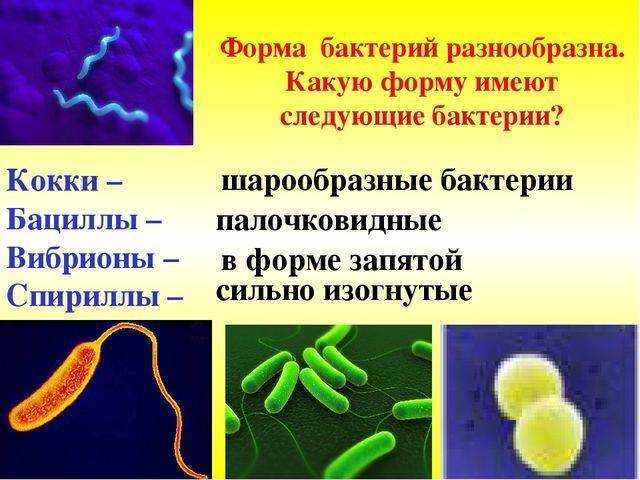 Форма бактерий разнообразна. Какую форму имеют следующие бактерии?

Кокки – шарообразные бактерии
Бациллы – палочковидные
Вибрионы – в форме запятой
Спириллы – сильно изогнутые